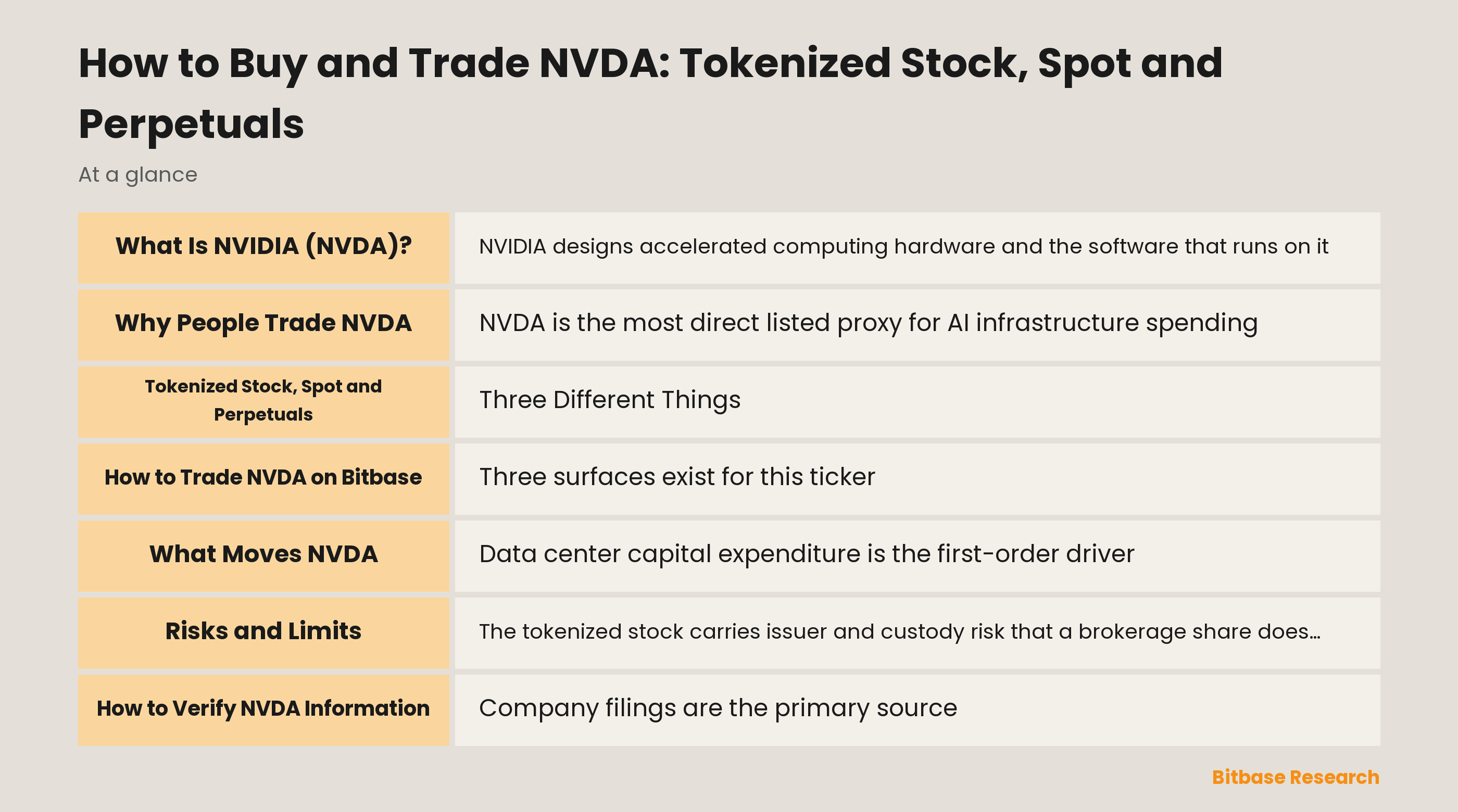 How to Buy and Trade NVDA: Tokenized Stock, Spot and Perpetuals

At a glance

| | |
|---|---|
| What Is NVIDIA (NVDA)? | NVIDIA designs accelerated computing hardware and the software that runs on it |
| Why People Trade NVDA | NVDA is the most direct listed proxy for AI infrastructure spending |
| Tokenized Stock, Spot and Perpetuals | Three Different Things |
| How to Trade NVDA on Bitbase | Three surfaces exist for this ticker |
| What Moves NVDA | Data center capital expenditure is the first-order driver |
| Risks and Limits | The tokenized stock carries issuer and custody risk that a brokerage share does... |
| How to Verify NVDA Information | Company filings are the primary source |

Bitbase Research